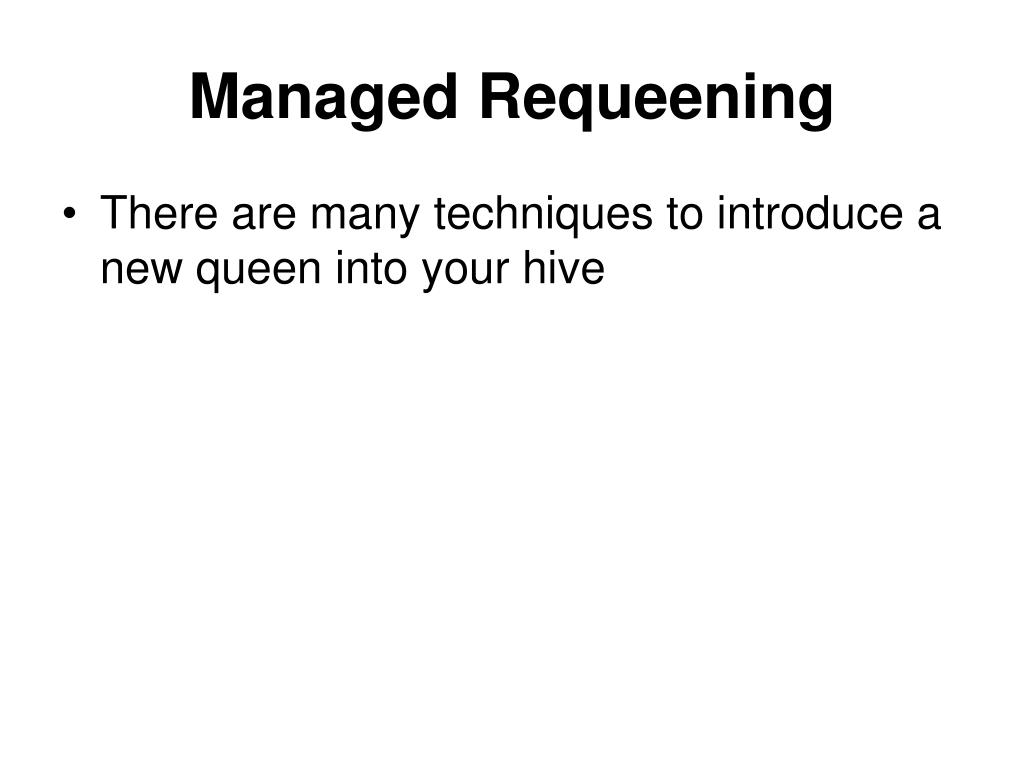 Managed Requeening

• There are many techniques to introduce a new queen into your hive